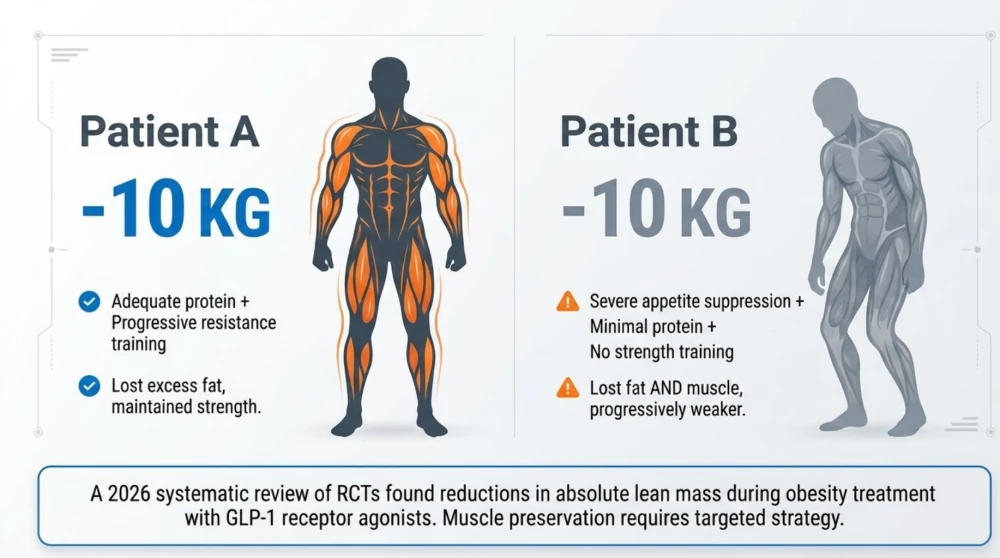 Patient A

-10 KG

Adequate protein + Progressive resistance training

Lost excess fat, maintained strength.

Patient B

-10 KG

Severe appetite suppression + Minimal protein + No strength training

Lost fat AND muscle, progressively weaker.

A 2026 systematic review of RCTs found reductions in absolute lean mass during obesity treatment with GLP-1 receptor agonists. Muscle preservation requires targeted strategy.